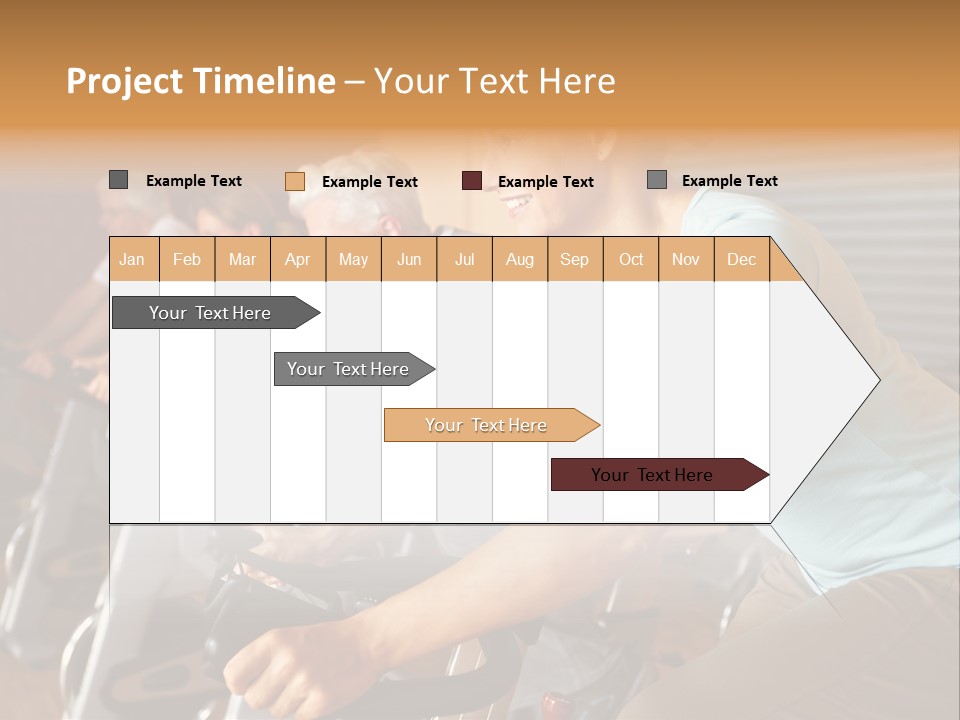 Project Timeline – Your Text Here

Example Text
Example Text
Example Text
Example Text

Jan Feb Mar Apr May Jun Jul Aug Sep Oct Nov Dec

Your Text Here
Your Text Here
Your Text Here
Your Text Here